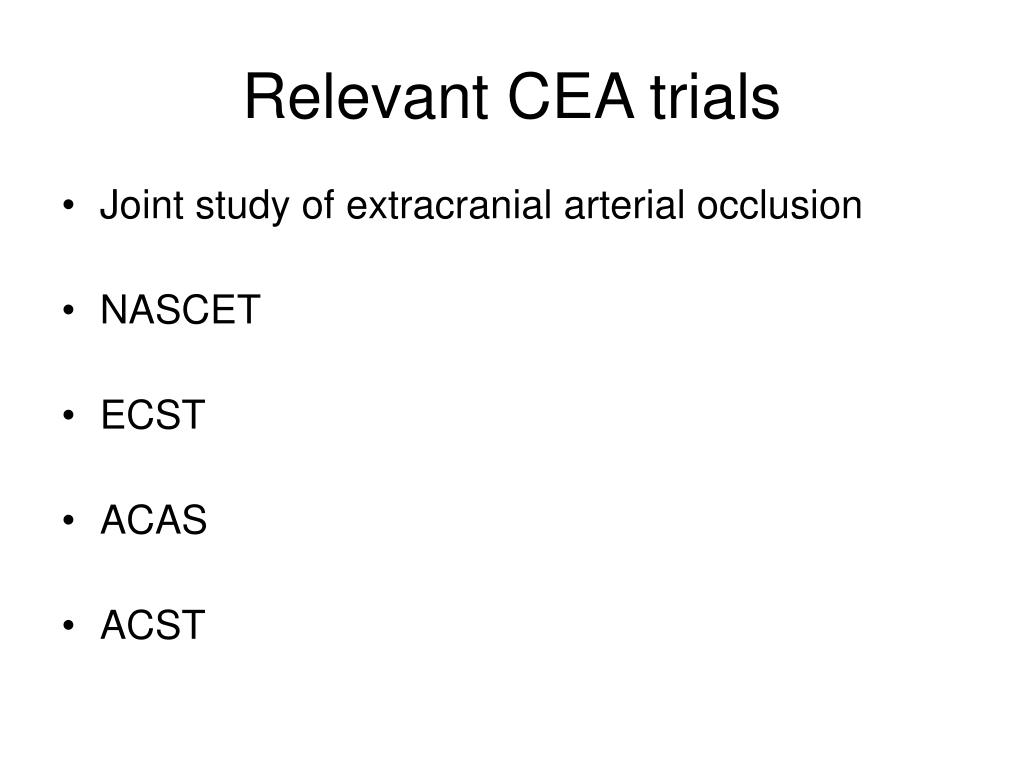 Relevant CEA trials

• Joint study of extracranial arterial occlusion

• NASCET

• ECST

• ACAS

• ACST